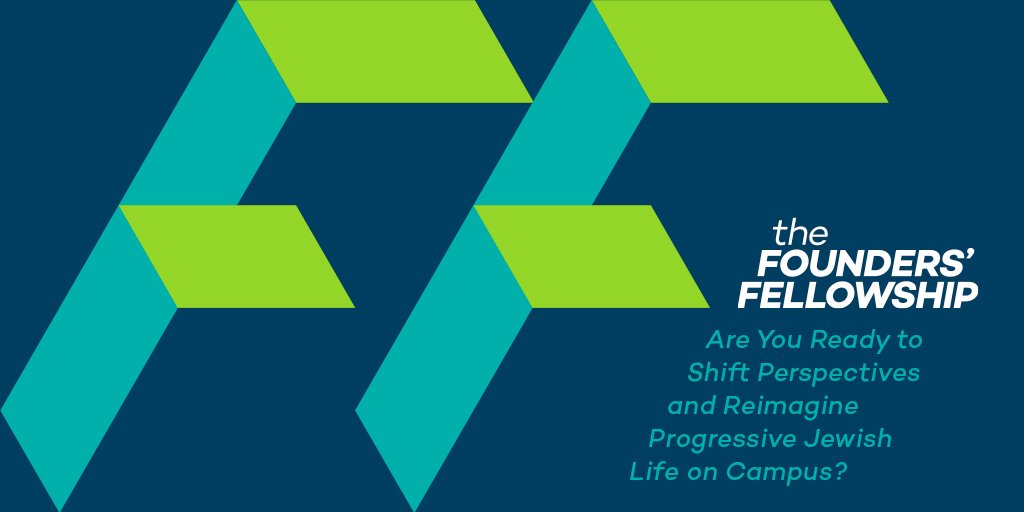 the
FOUNDERS'
FELLOWSHIP

Are You Ready to Shift Perspectives and Reimagine Progressive Jewish Life on Campus?